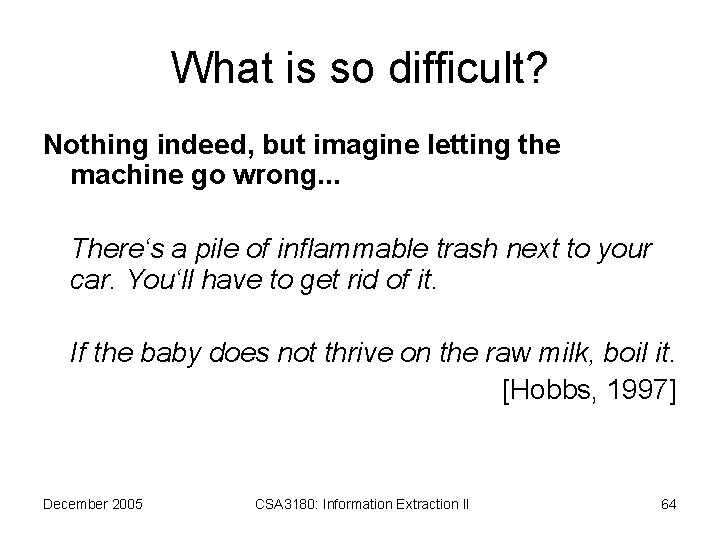 What is so difficult?

Nothing indeed, but imagine letting the machine go wrong...

There‘s a pile of inflammable trash next to your car. You‘ll have to get rid of it.

If the baby does not thrive on the raw milk, boil it.

[Hobbs, 1997]

December 2005

CSA3180: Information Extraction II

64